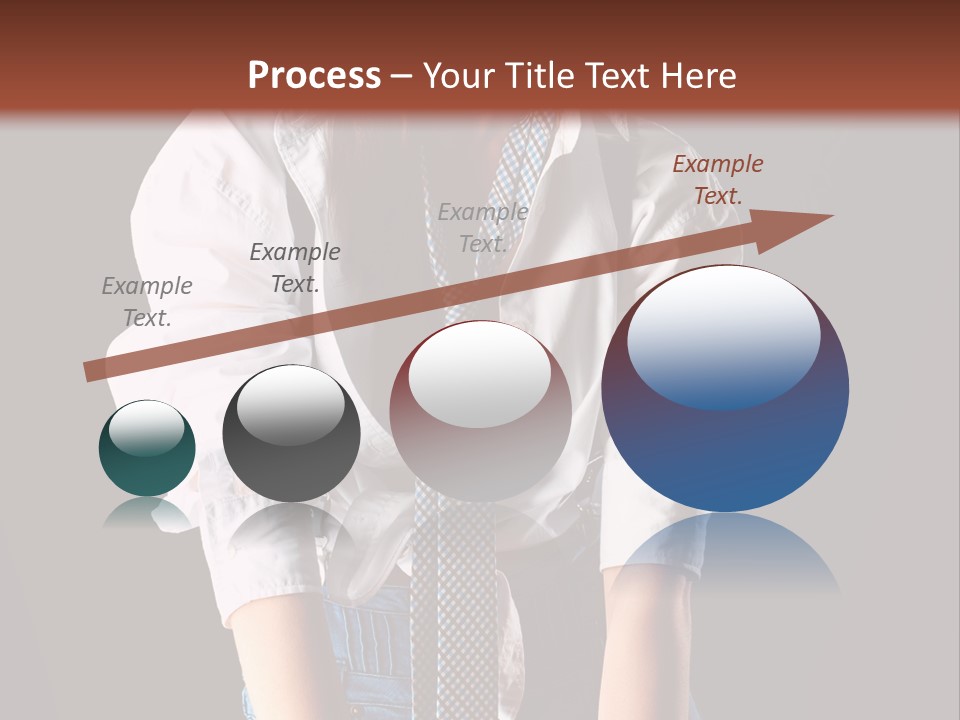 Process – Your Title Text Here

Example Text.

Example Text.

Example Text.

Example Text.